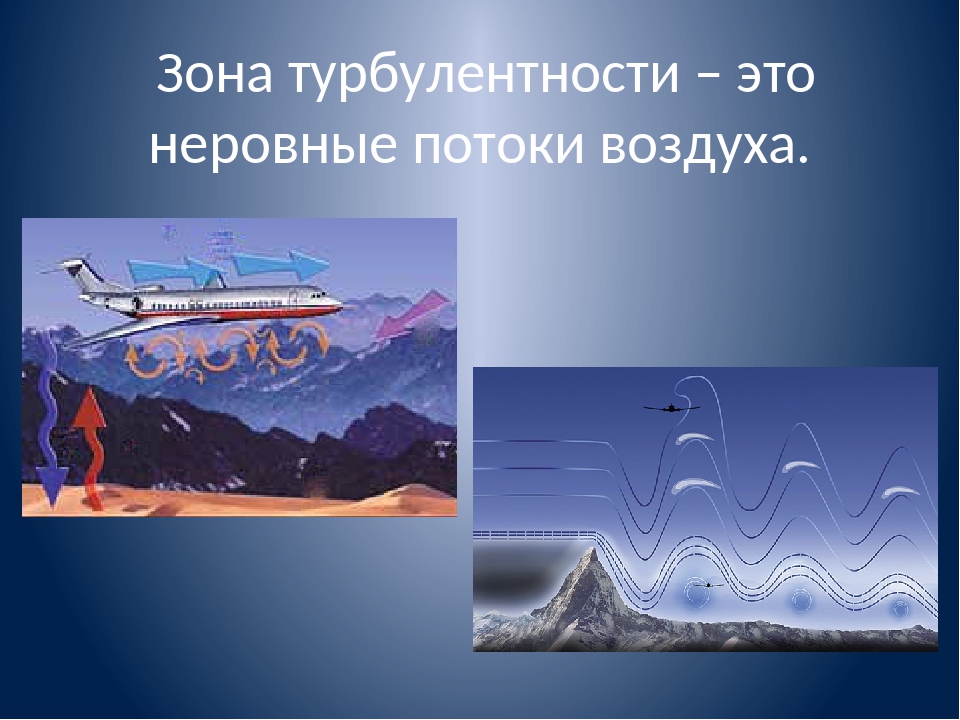 Зона турбулентности – это неровные потоки воздуха.